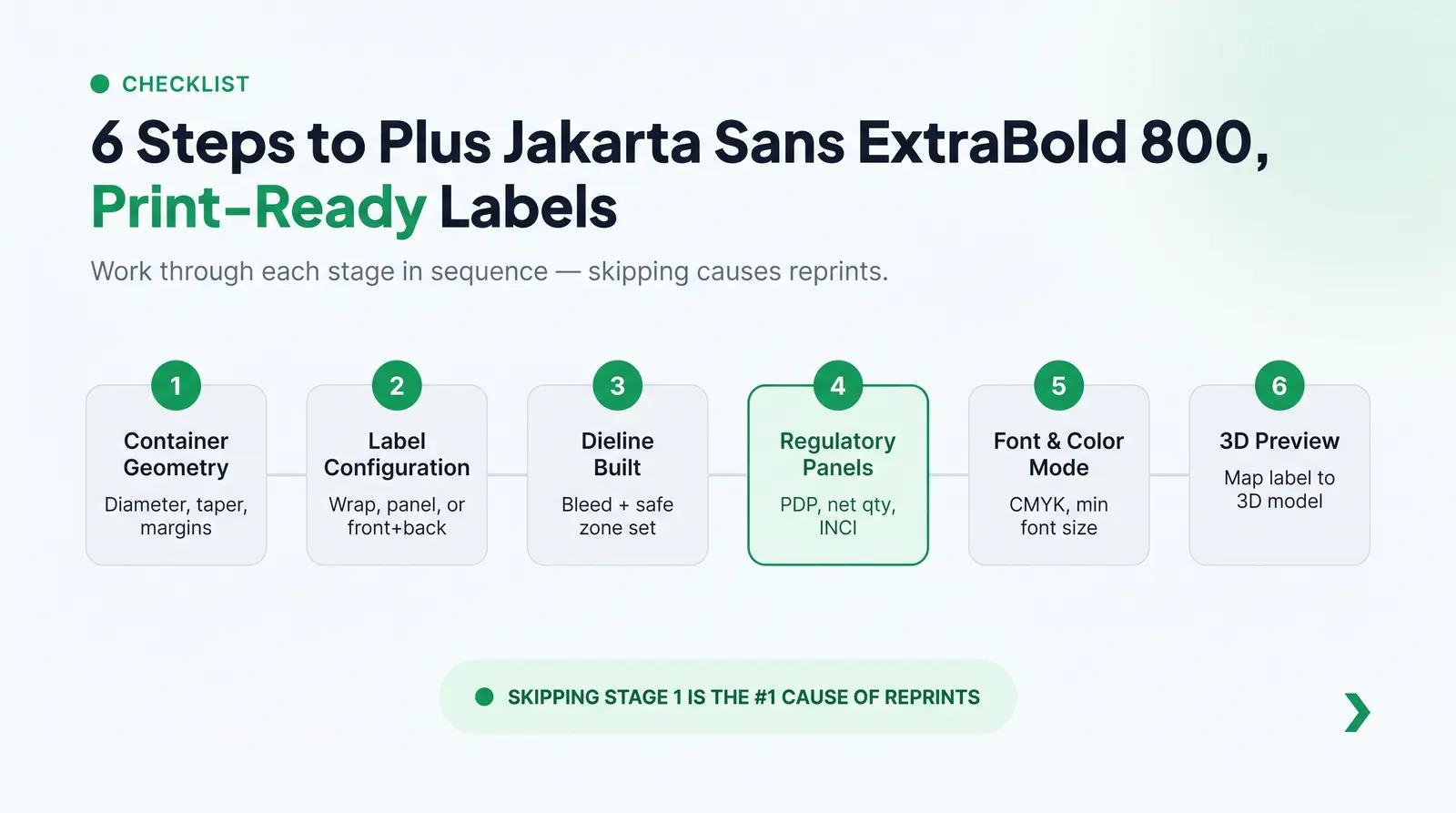 CHECKLIST

6 Steps to Plus Jakarta Sans ExtraBold 800, Print-Ready Labels

Work through each stage in sequence — skipping causes reprints.

1
Container Geometry
Diameter, taper, margins

2
Label Configuration
Wrap, panel, or front+back

3
Dieline Built
Bleed + safe zone set

4
Regulatory Panels
PDP, net qty, INCI

5
Font & Color Mode
CMYK, min font size

6
3D Preview
Map label to 3D model

SKIPPING STAGE 1 IS THE #1 CAUSE OF REPRINTS